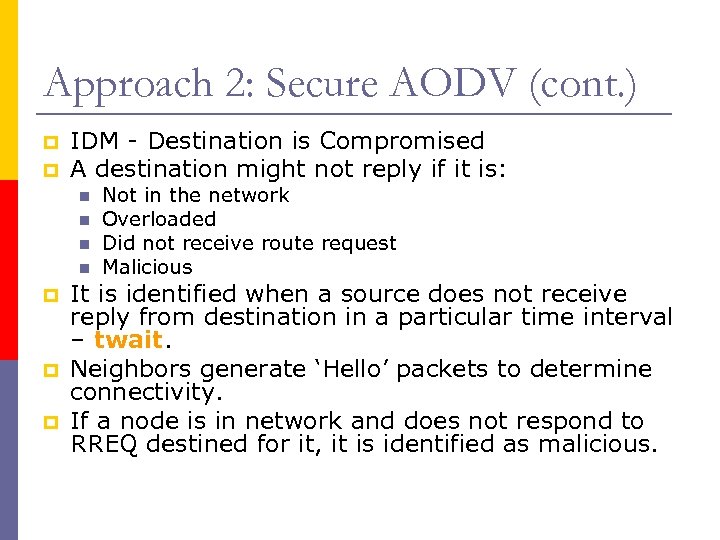 Approach 2: Secure AODV (cont.)

IDM - Destination is Compromised

A destination might not reply if it is:

Not in the network

Overloaded

Did not receive route request

Malicious

It is identified when a source does not receive reply from destination in a particular time interval – twait.

Neighbors generate ‘Hello’ packets to determine connectivity.

If a node is in network and does not respond to RREQ destined for it, it is identified as malicious.